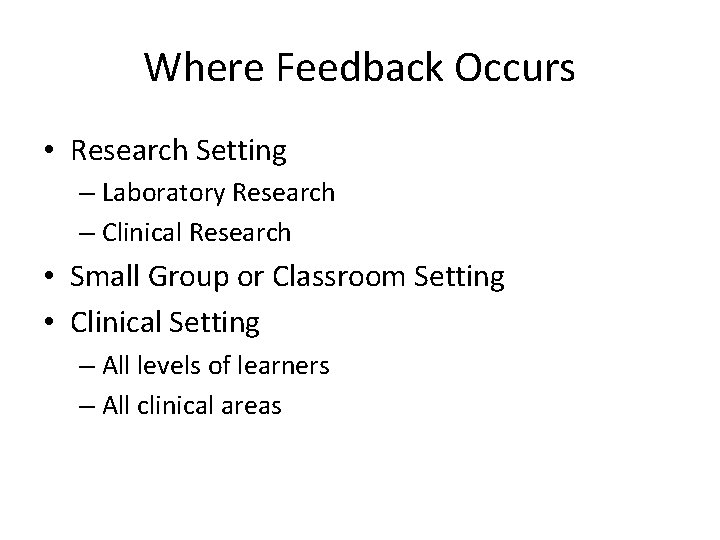 Where Feedback Occurs

• Research Setting
– Laboratory Research
– Clinical Research
• Small Group or Classroom Setting
• Clinical Setting
– All levels of learners
– All clinical areas